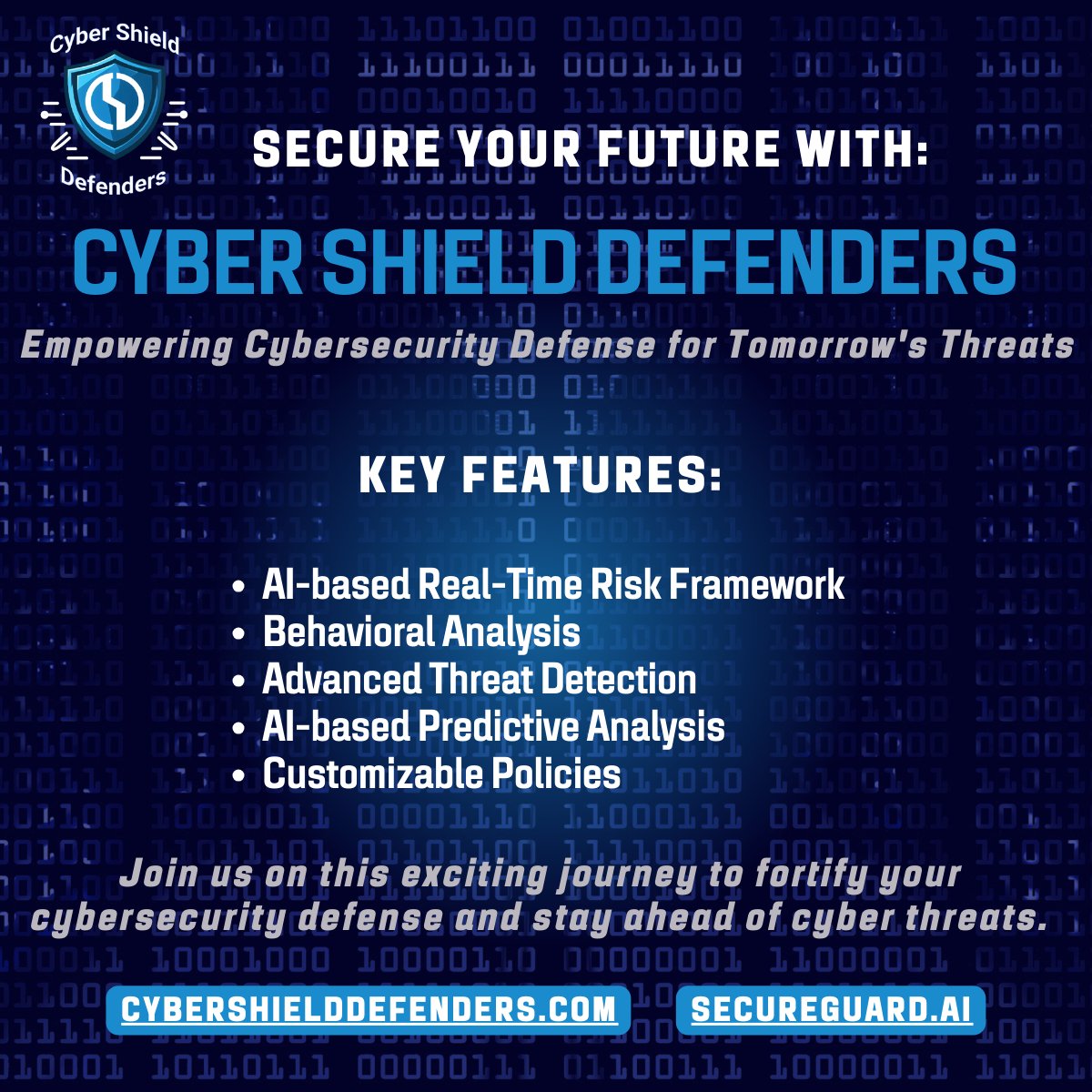 Cyber Shield
Defenders

SECURE YOUR FUTURE WITH:

CYBER SHIELD DEFENDERS

Empowering Cybersecurity Defense for Tomorrow's Threats

KEY FEATURES:

• AI-based Real-Time Risk Framework
• Behavioral Analysis
• Advanced Threat Detection
• AI-based Predictive Analysis
• Customizable Policies

Join us on this exciting journey to fortify your cybersecurity defense and stay ahead of cyber threats.

CYBERSHIELDDEFENDERS.COM

SECUREGUARD.AI